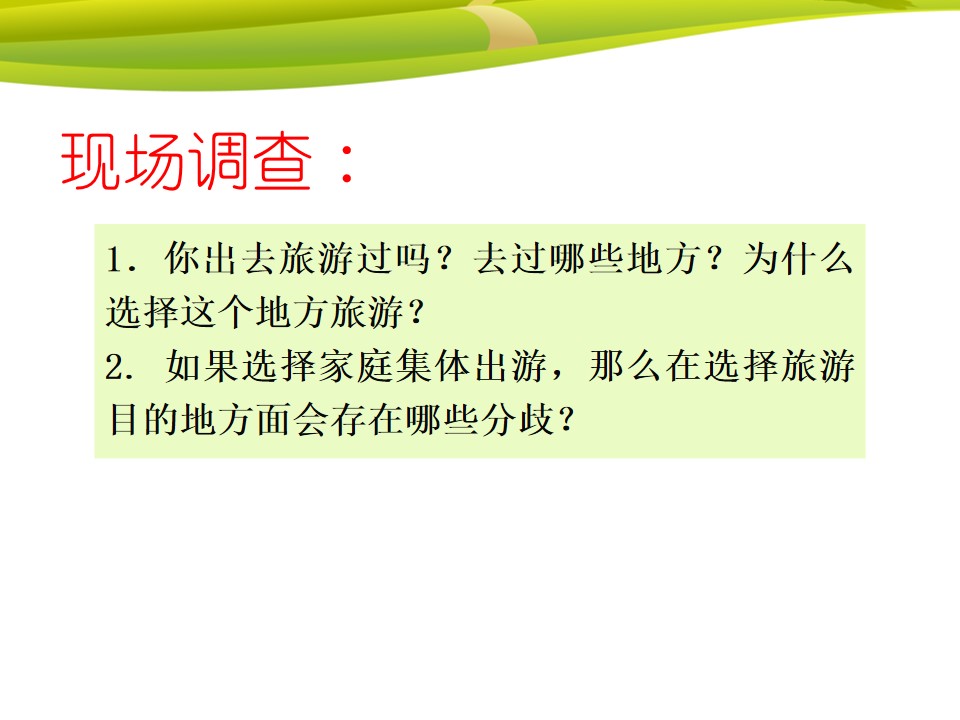 现场调查：

1．你出去旅游过吗？去过哪些地方？为什么选择这个地方旅游？

2.如果选择家庭集体出游，那么在选择旅游目的地方面会存在哪些分歧？